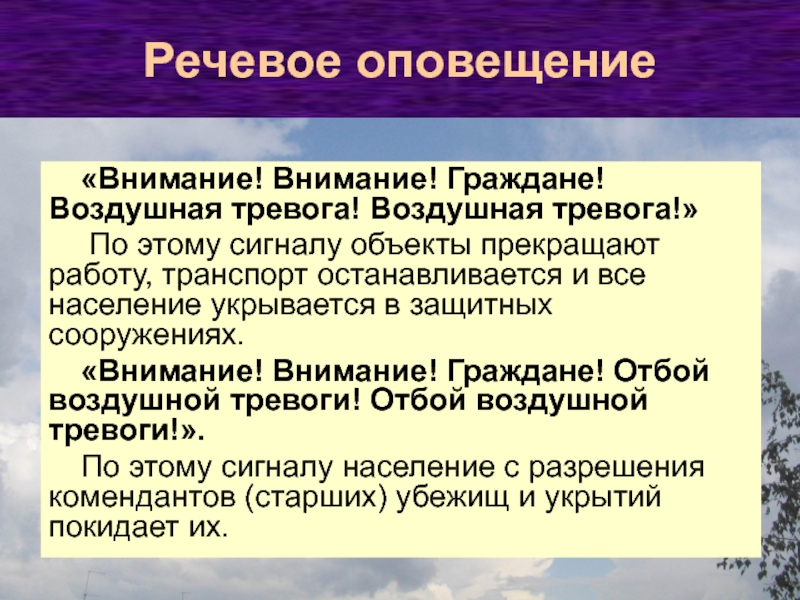 Речевое оповещение

«Внимание! Внимание! Граждане! Воздушная тревога! Воздушная тревога!»

По этому сигналу объекты прекращают работу, транспорт останавливается и все население укрывается в защитных сооружениях.

«Внимание! Внимание! Граждане! Отбой воздушной тревоги! Отбой воздушной тревоги!».

По этому сигналу население с разрешения комендантов (старших) убежищ и укрытий покидает их.